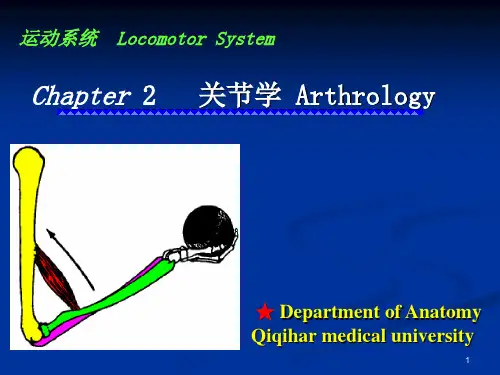 运动系统 Locomotor System

Chapter 2 关节学 Arthrology

★ Department of Anatomy
Qiqihar medical university

1